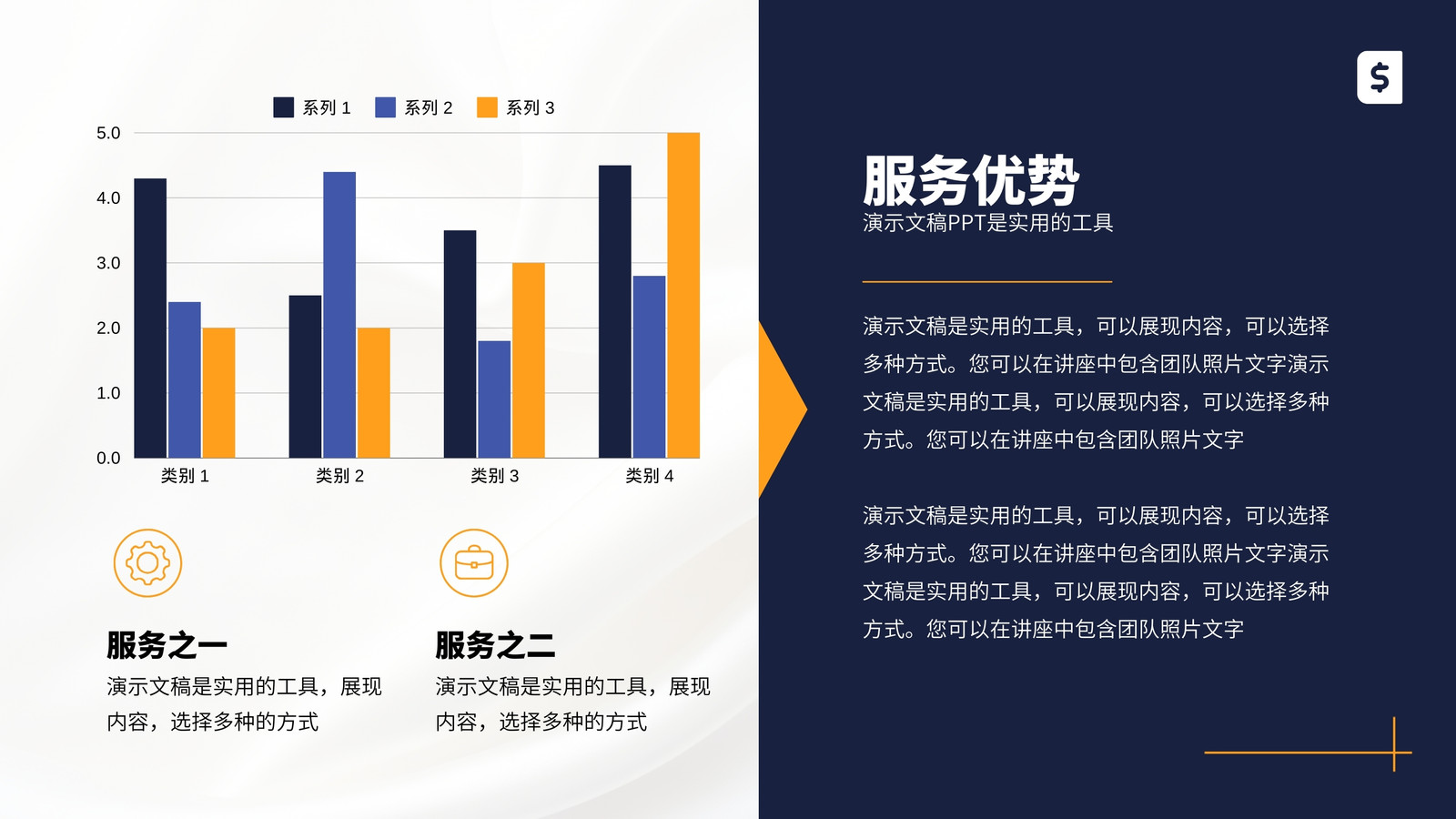 系列 1　系列 2　系列 3

5.0
4.0
3.0
2.0
1.0
0.0

类别 1　类别 2　类别 3　类别 4

服务之一
演示文稿是实用的工具，展现内容，选择多种的方式

服务之二
演示文稿是实用的工具，展现内容，选择多种的方式

$

服务优势
演示文稿PPT是实用的工具

演示文稿是实用的工具，可以展现内容，可以选择多种方式。您可以在讲座中包含团队照片文字演示文稿是实用的工具，可以展现内容，可以选择多种方式。您可以在讲座中包含团队照片文字

演示文稿是实用的工具，可以展现内容，可以选择多种方式。您可以在讲座中包含团队照片文字演示文稿是实用的工具，可以展现内容，可以选择多种方式。您可以在讲座中包含团队照片文字